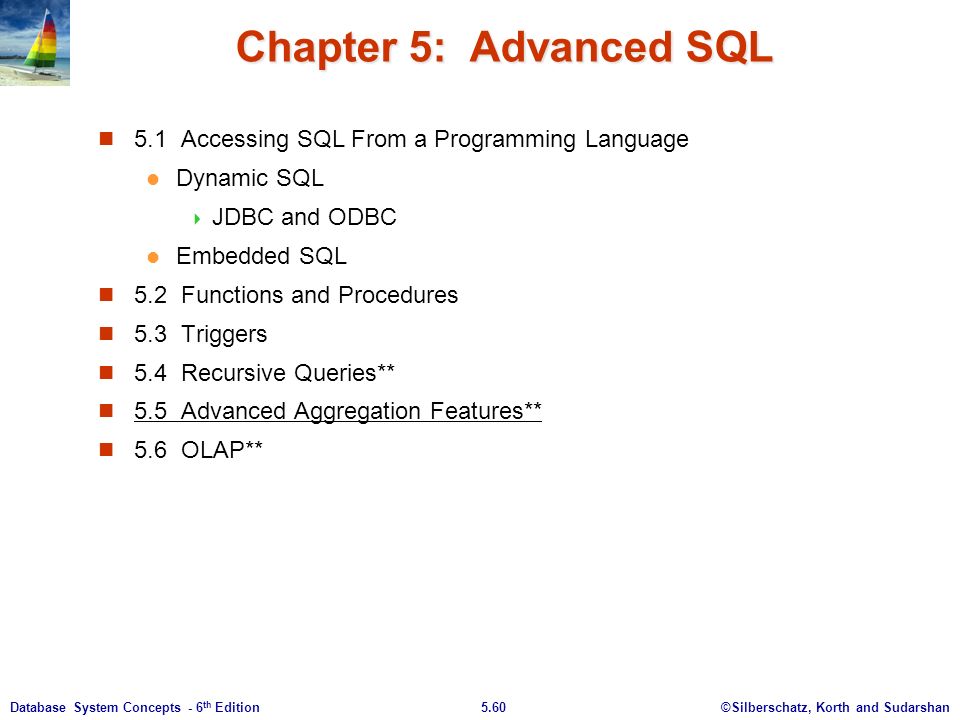 Chapter 5: Advanced SQL

5.1 Accessing SQL From a Programming Language

Dynamic SQL

JDBC and ODBC

Embedded SQL

5.2 Functions and Procedures

5.3 Triggers

5.4 Recursive Queries**

5.5 Advanced Aggregation Features**

5.6 OLAP**

Database System Concepts - 6$^{th}$ Edition

5.60

©Silberschatz, Korth and Sudarshan